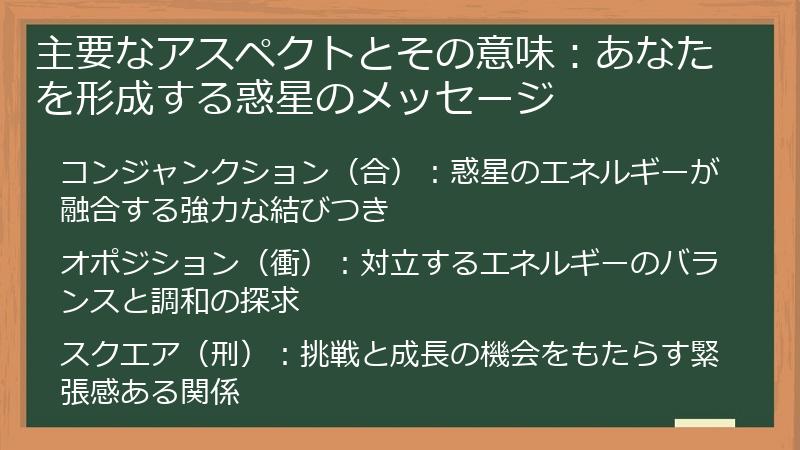 主要なアスペクトとその意味：あなたを形成する惑星のメッセージ

コンジャンクション（合）：惑星のエネルギーが融合する強力な結びつき

オポジション（衝）：対立するエネルギーのバランスと調和の探求

スクエア（刑）：挑戦と成長の機会をもたらす緊張感ある関係